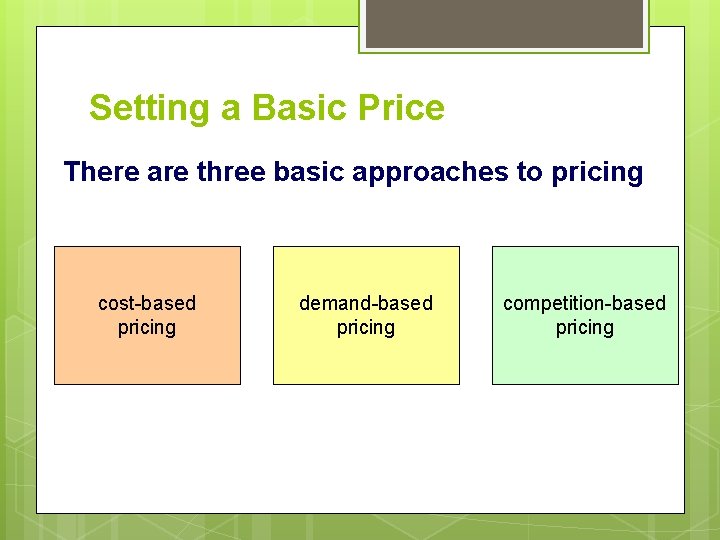 Setting a Basic Price

There are three basic approaches to pricing

cost-based pricing

demand-based pricing

competition-based pricing